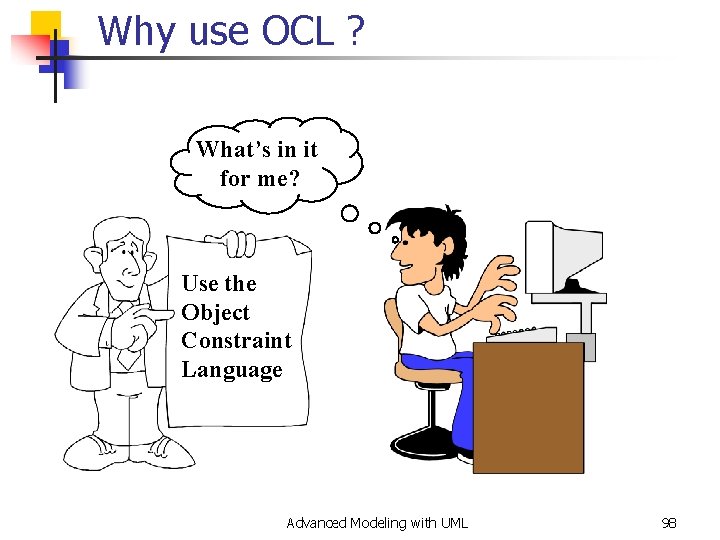 Why use OCL ?

What's in it for me?

Use the Object Constraint Language

Advanced Modeling with UML

98